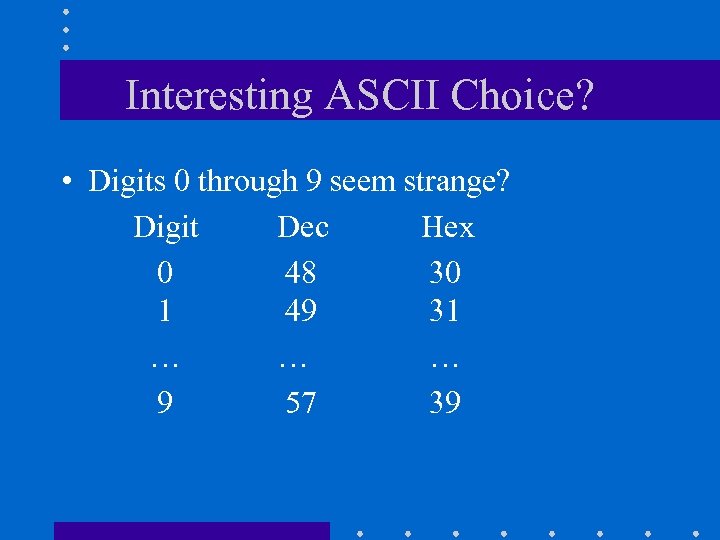 Interesting ASCII Choice?

• Digits 0 through 9 seem strange?

| Digit | Dec | Hex |
|---|---|---|
| 0 | 48 | 30 |
| 1 | 49 | 31 |
| … | … | … |
| 9 | 57 | 39 |